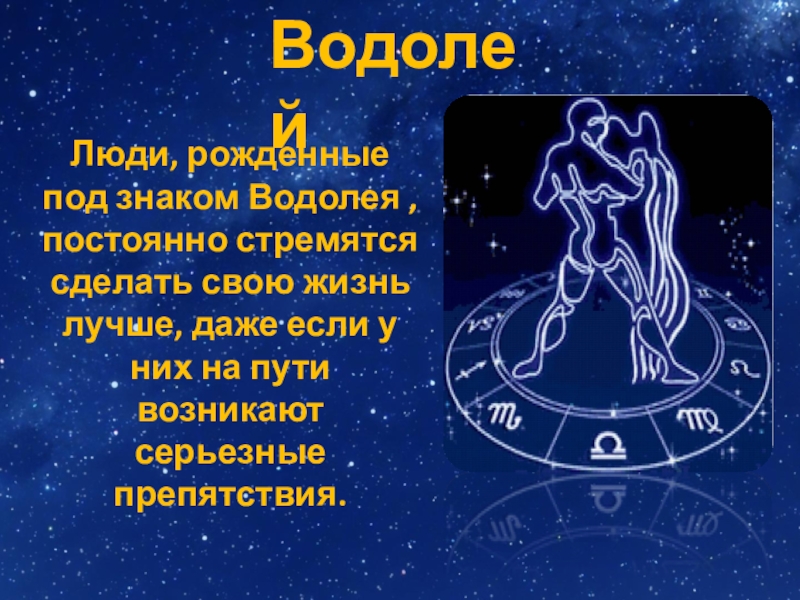 Водолей

Люди, рожденные под знаком Водолея , постоянно стремятся сделать свою жизнь лучше, даже если у них на пути возникают серьезные препятствия.